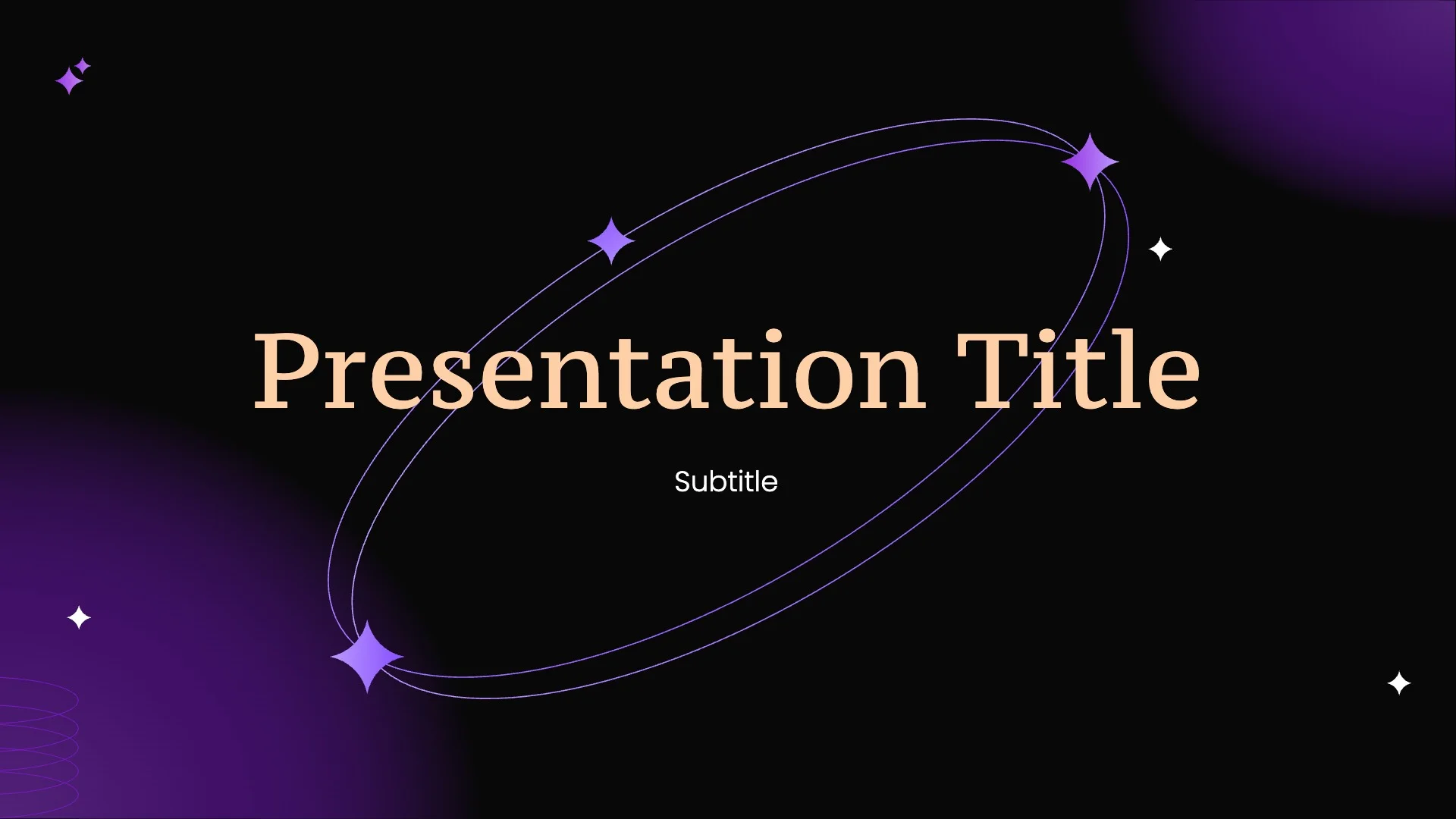 Presentation Title

Subtitle